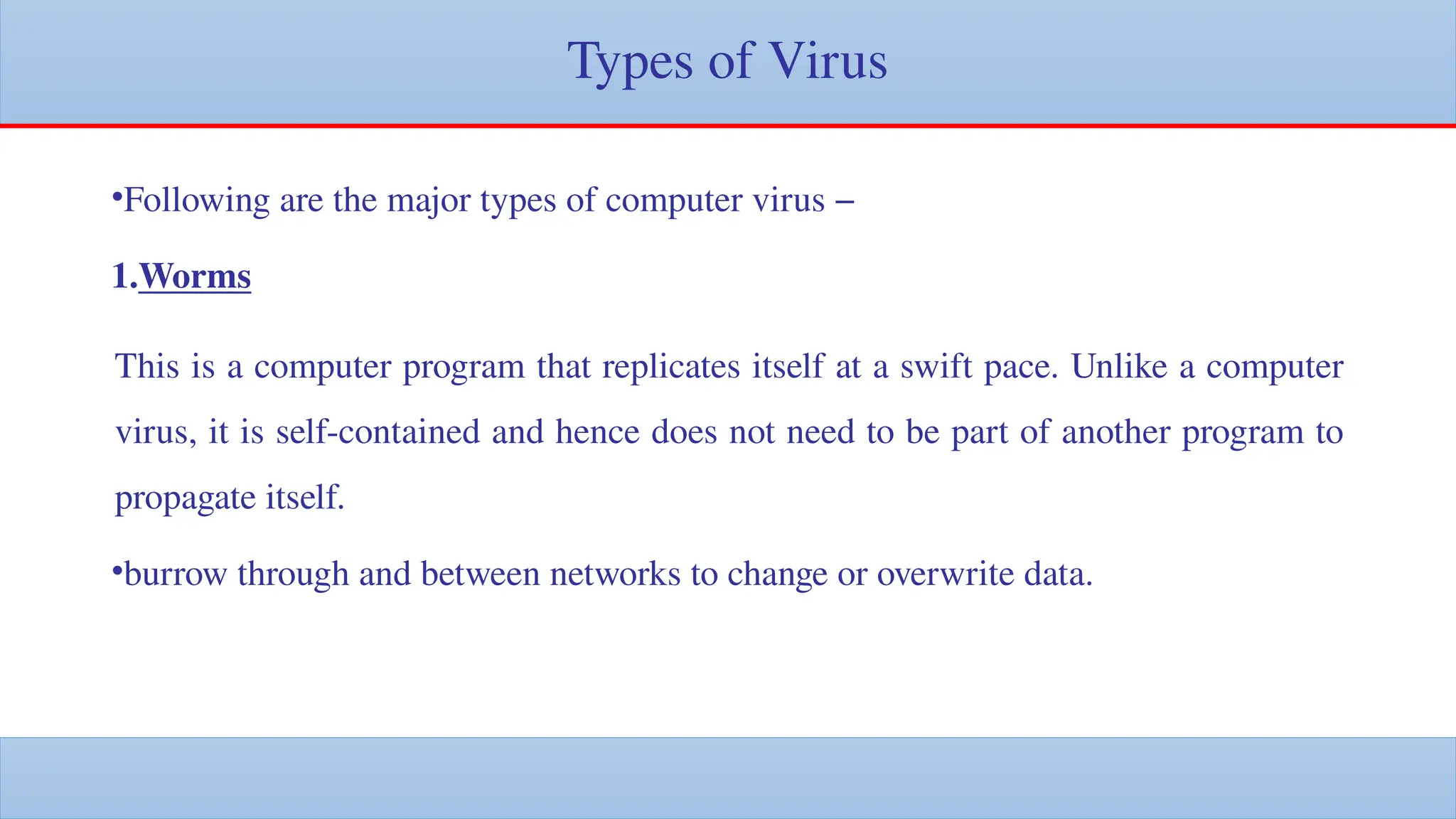 Types of Virus

•Following are the major types of computer virus –

1.Worms

This is a computer program that replicates itself at a swift pace. Unlike a computer virus, it is self-contained and hence does not need to be part of another program to propagate itself.

•burrow through and between networks to change or overwrite data.